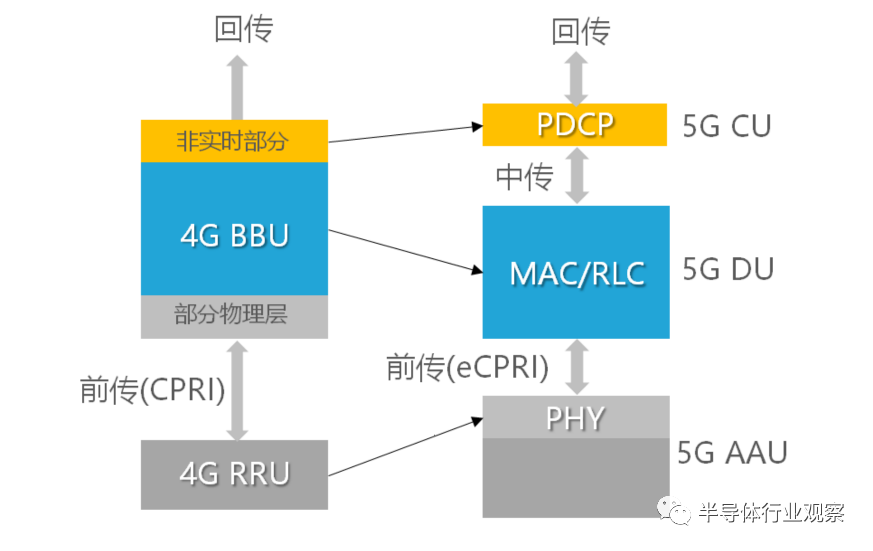 回传

非实时部分

4G BBU

部分物理层

前传(CPRI)

4G RRU

回传

PDCP

5G CU

中传

MAC/RLC

5G DU

前传(eCPRI)

PHY

5G AAU

半导体行业观察